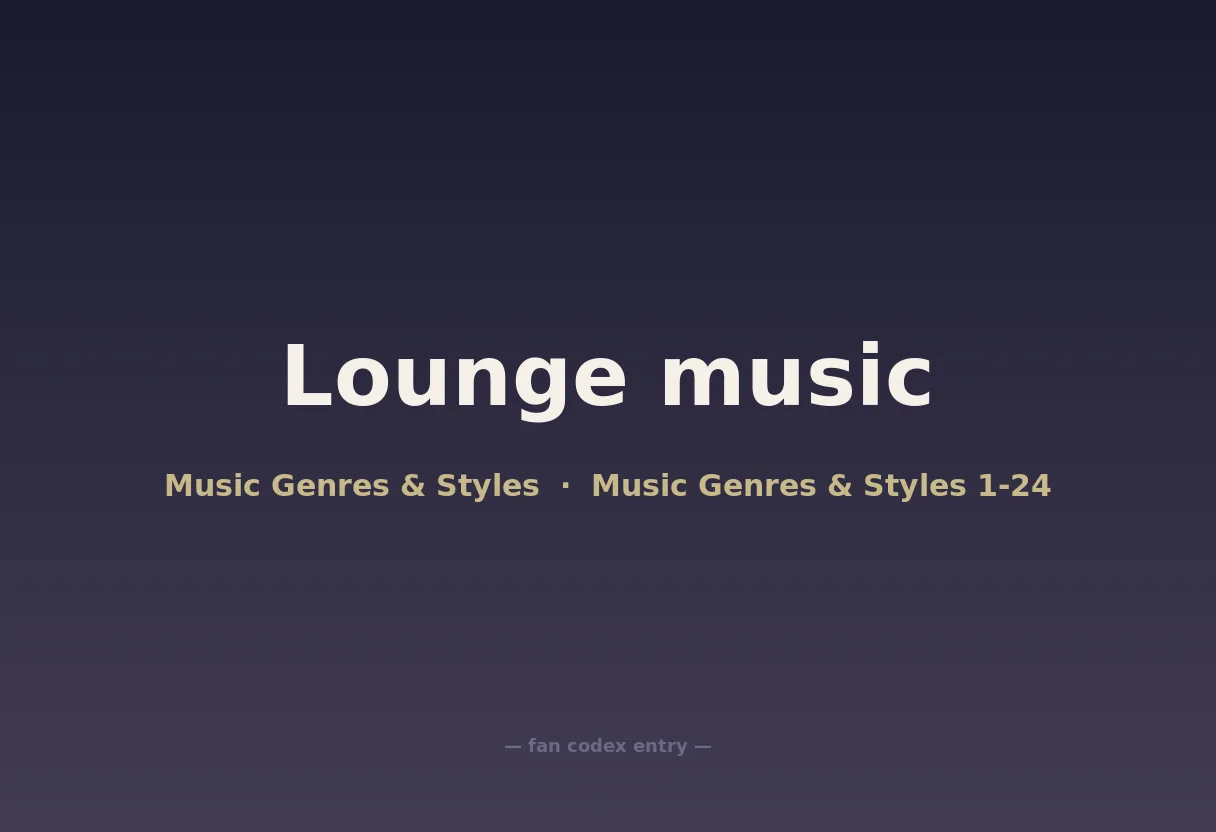 Lounge music

Music Genres & Styles · Music Genres & Styles 1-24

— fan codex entry —